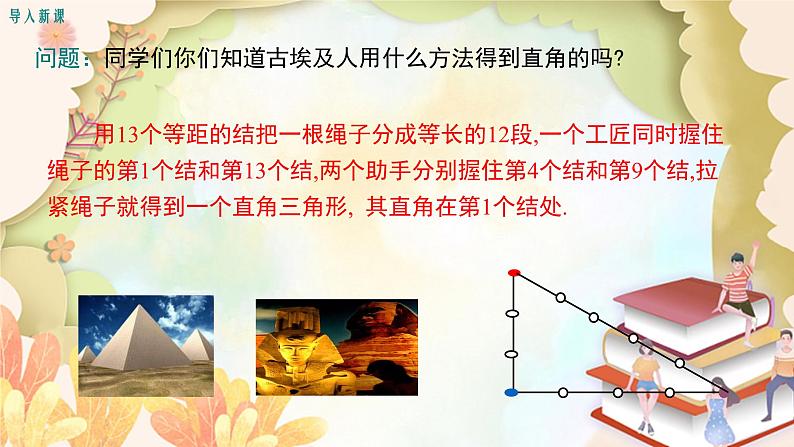 导入新课

问题：同学们你们知道古埃及人用什么方法得到直角的吗?

用13个等距的结把一根绳子分成等长的12段,一个工匠同时握住绳子的第1个结和第13个结,两个助手分别握住第4个结和第9个结,拉紧绳子就得到一个直角三角形, 其直角在第1个结处.